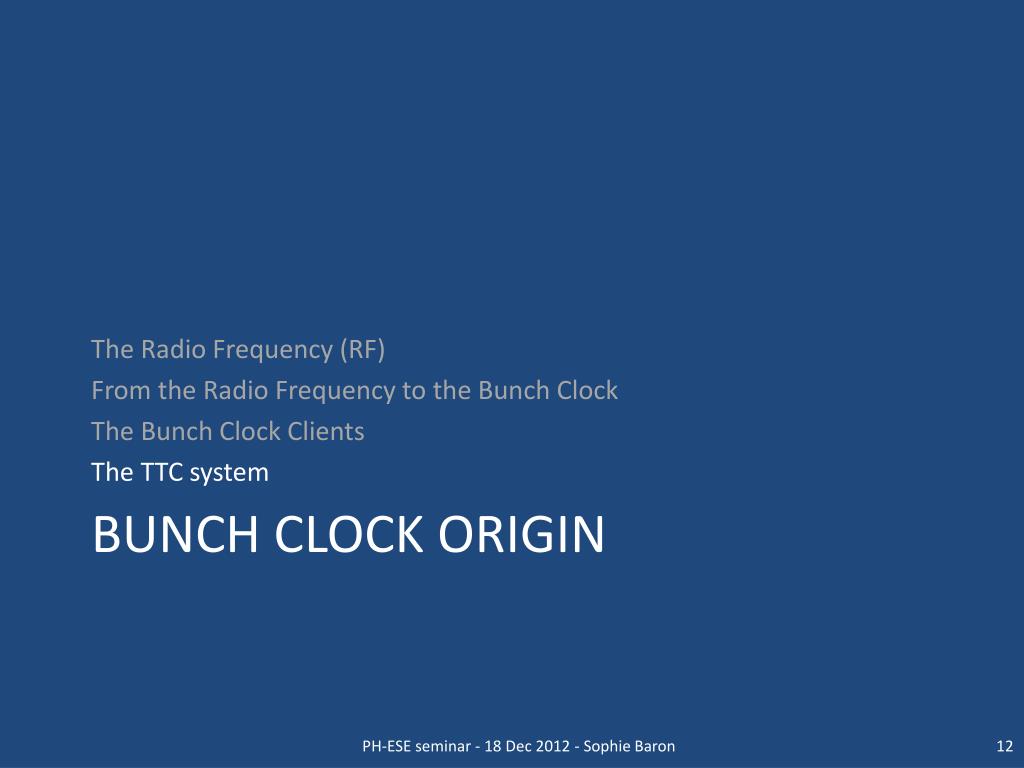 The Radio Frequency (RF)
From the Radio Frequency to the Bunch Clock
The Bunch Clock Clients
The TTC system

BUNCH CLOCK ORIGIN

PH-ESE seminar - 18 Dec 2012 - Sophie Baron

12